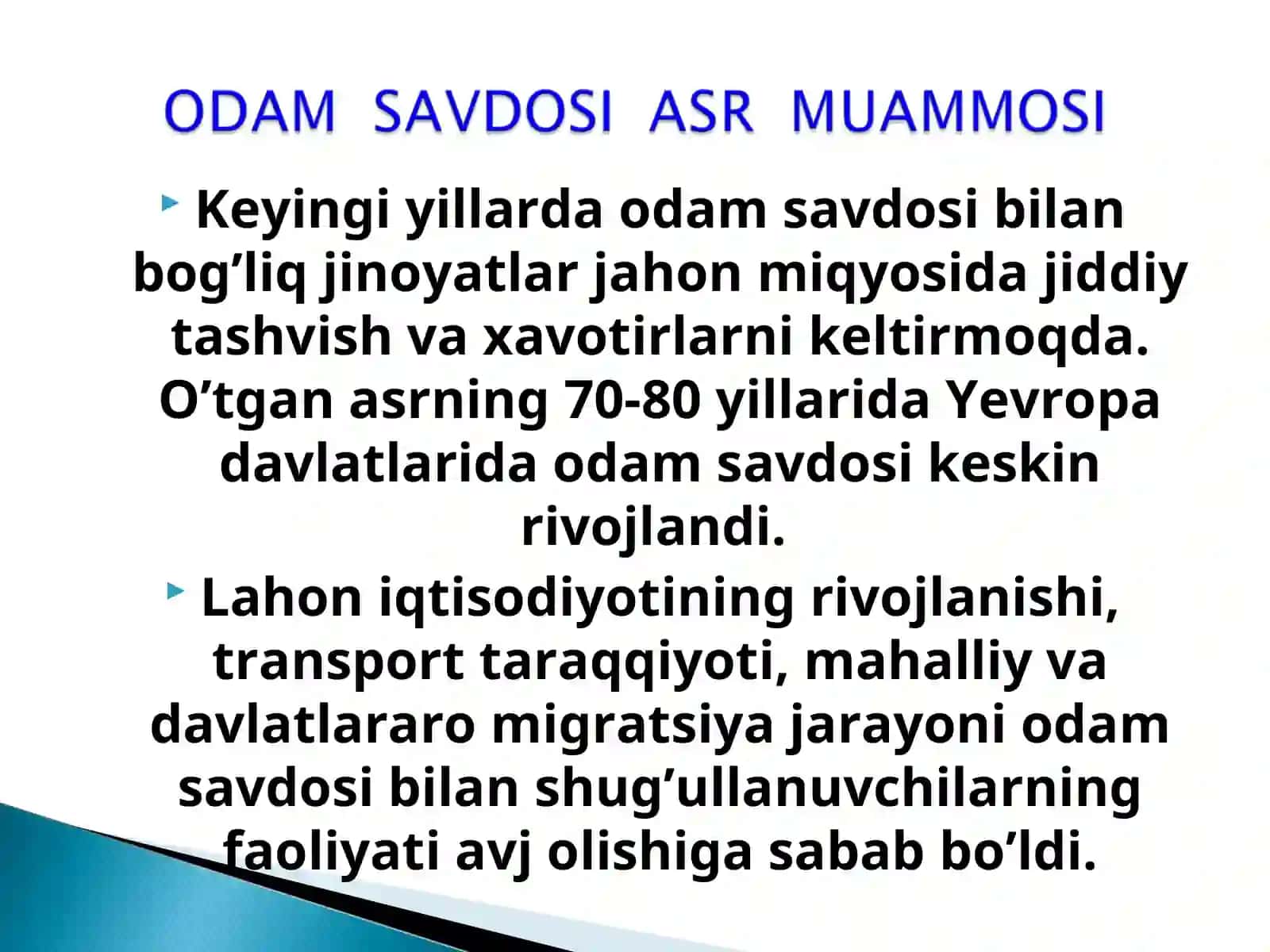 ODAM SAVDOSI ASR MUAMMOSI

Keyingi yillarda odam savdosi bilan bog’liq jinoyatlar jahon miqyosida jiddiy tashvish va xavotirlarni keltirmoqda. O’tgan asrning 70-80 yillarida Yevropa davlatlarida odam savdosi keskin rivojlandi.

Lahon iqtisodiyotining rivojlanishi, transport taraqqiyoti, mahalliy va davlatlararo migratsiya jarayoni odam savdosi bilan shug’ullanuvchilarning faoliyati avj olishiga sabab bo’ldi.